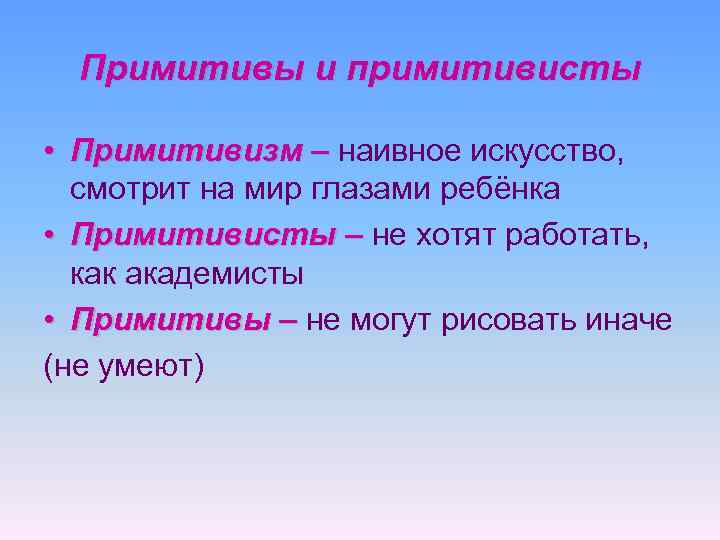 Примитивы и примитивисты

• Примитивизм – наивное искусство, смотрит на мир глазами ребёнка
• Примитивисты – не хотят работать, как академисты
• Примитивы – не могут рисовать иначе
(не умеют)